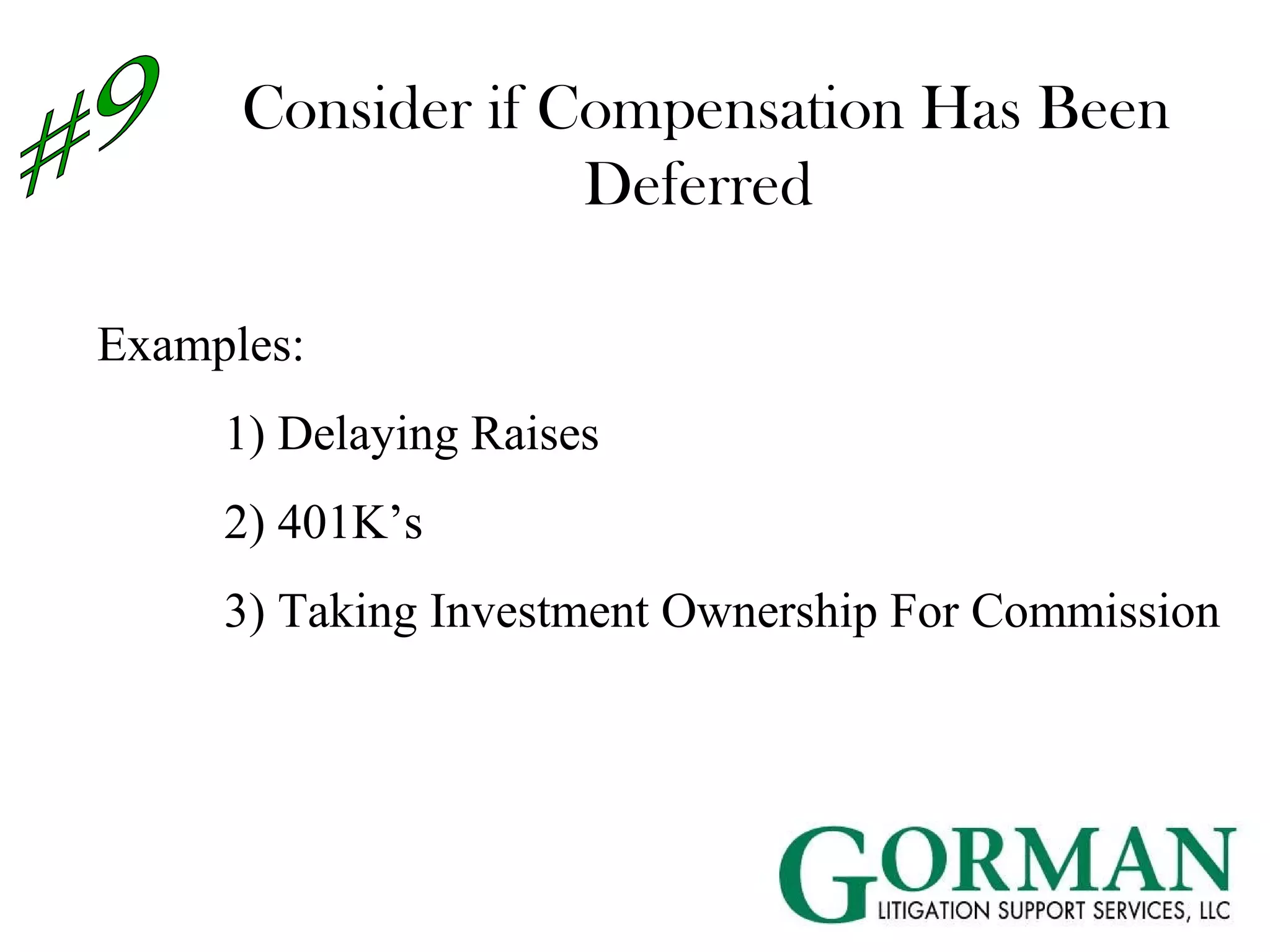 #9

Consider if Compensation Has Been Deferred

Examples:

1) Delaying Raises

2) 401K’s

3) Taking Investment Ownership For Commission

GORMAN
LITIGATION SUPPORT SERVICES, LLC